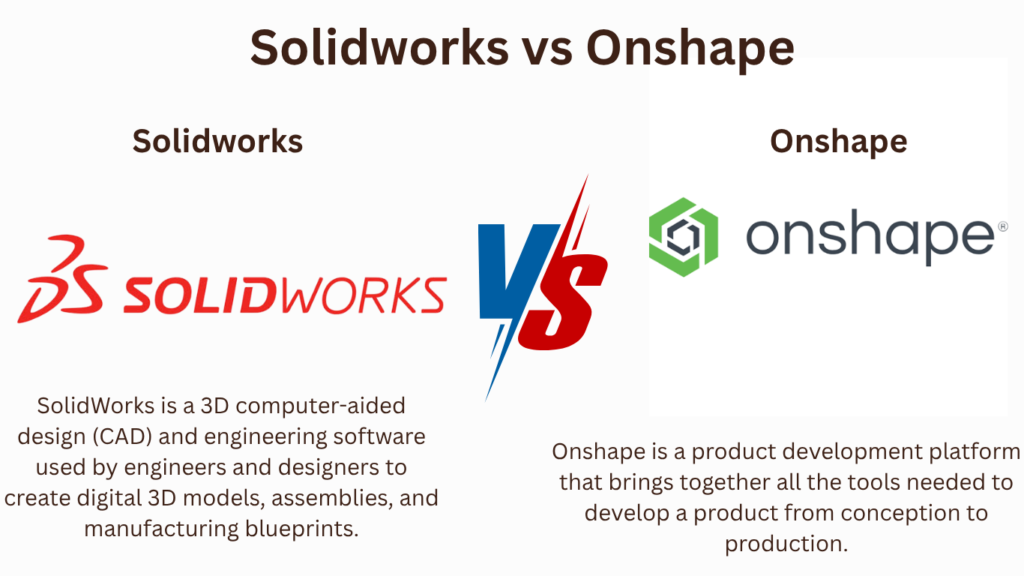 Solidworks vs Onshape

Solidworks

DS SOLIDWORKS

SolidWorks is a 3D computer-aided design (CAD) and engineering software used by engineers and designers to create digital 3D models, assemblies, and manufacturing blueprints.

VS

Onshape

onshape®

Onshape is a product development platform that brings together all the tools needed to develop a product from conception to production.